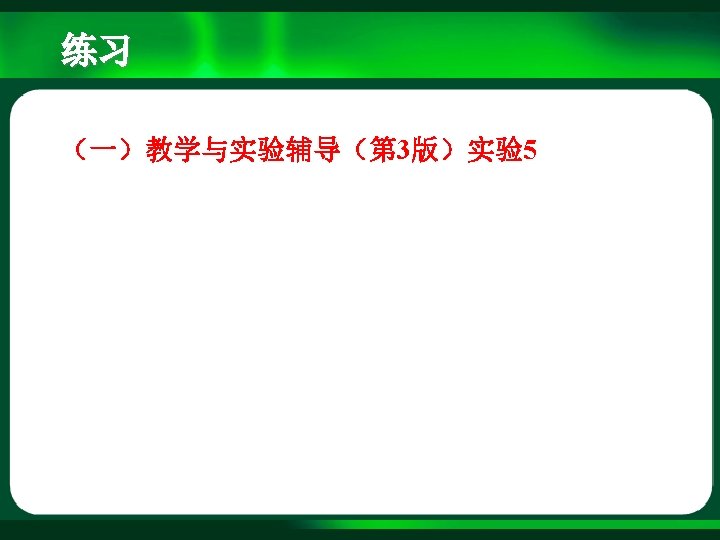 练习

（一）教学与实验辅导（第3版）实验5